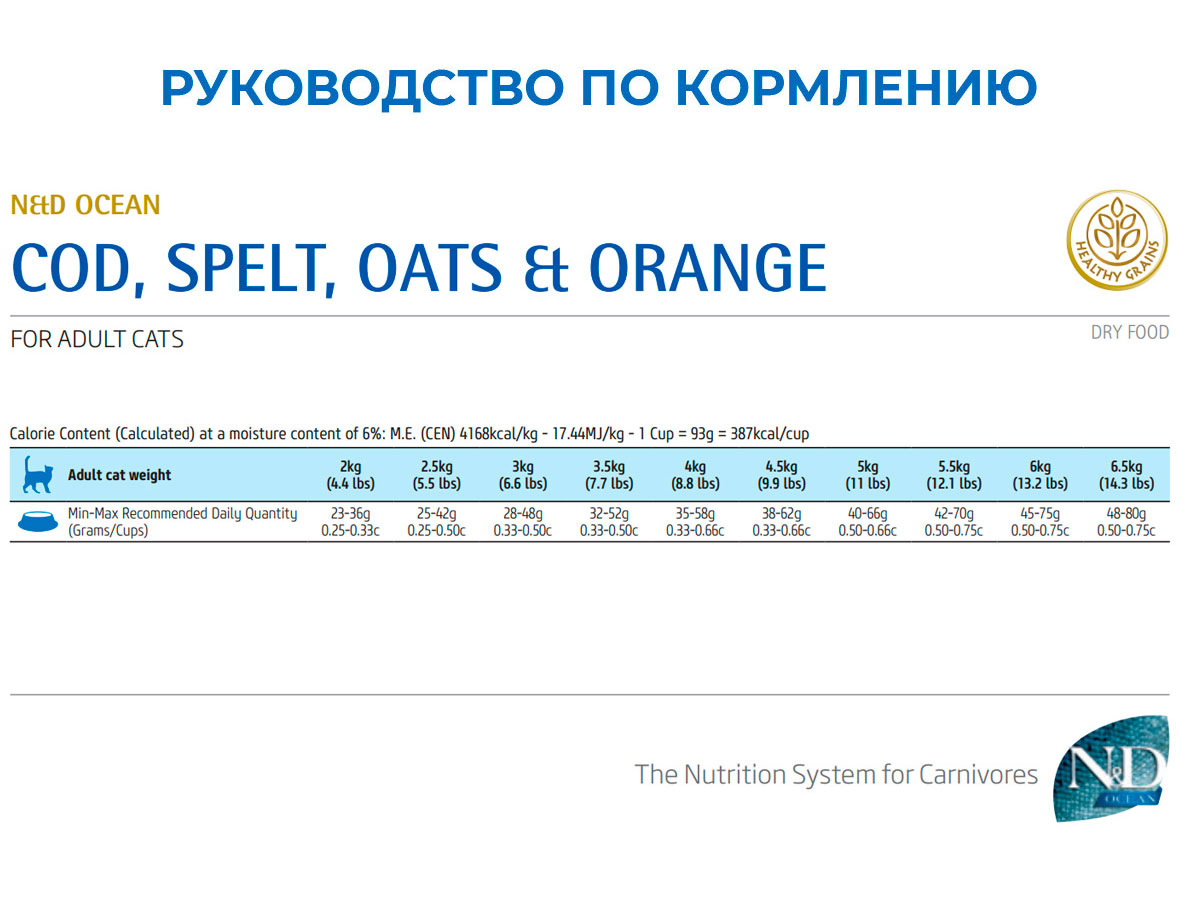 РУКОВОДСТВО ПО КОРМЛЕНИЮ

N&D OCEAN

COD, SPELT, OATS & ORANGE

HEALTHY GRAINS

FOR ADULT CATS

DRY FOOD

Calorie Content (Calculated) at a moisture content of 6%: M.E. (CEN) 4168kcal/kg - 17.44MJ/kg - 1 Cup = 93g = 387kcal/cup

| Adult cat weight | 2kg (4.4 lbs) | 2.5kg (5.5 lbs) | 3kg (6.6 lbs) | 3.5kg (7.7 lbs) | 4kg (8.8 lbs) | 4.5kg (9.9 lbs) | 5kg (11 lbs) | 5.5kg (12.1 lbs) | 6kg (13.2 lbs) | 6.5kg (14.3 lbs) |
|---|---|---|---|---|---|---|---|---|---|---|
| Min-Max Recommended Daily Quantity (Grams/Cups) | 23-36g 0.25-0.33c | 25-42g 0.25-0.50c | 28-48g 0.33-0.50c | 32-52g 0.33-0.50c | 35-58g 0.33-0.66c | 38-62g 0.33-0.66c | 40-66g 0.50-0.66c | 42-70g 0.50-0.75c | 45-75g 0.50-0.75c | 48-80g 0.50-0.75c |

The Nutrition System for Carnivores

N&D OCEAN